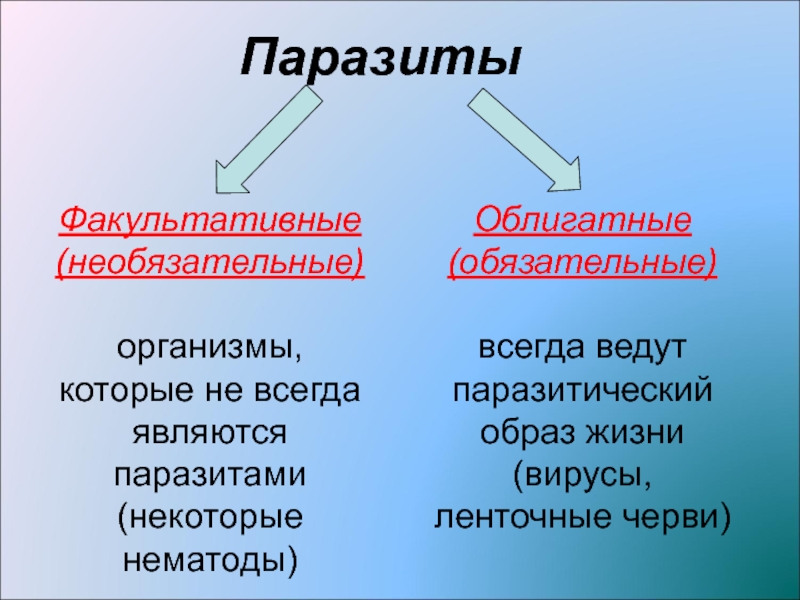 Паразиты

Факультативные (необязательные)

организмы, которые не всегда являются паразитами (некоторые нематоды)

Облигатные (обязательные)

всегда ведут паразитический образ жизни (вирусы, ленточные черви)